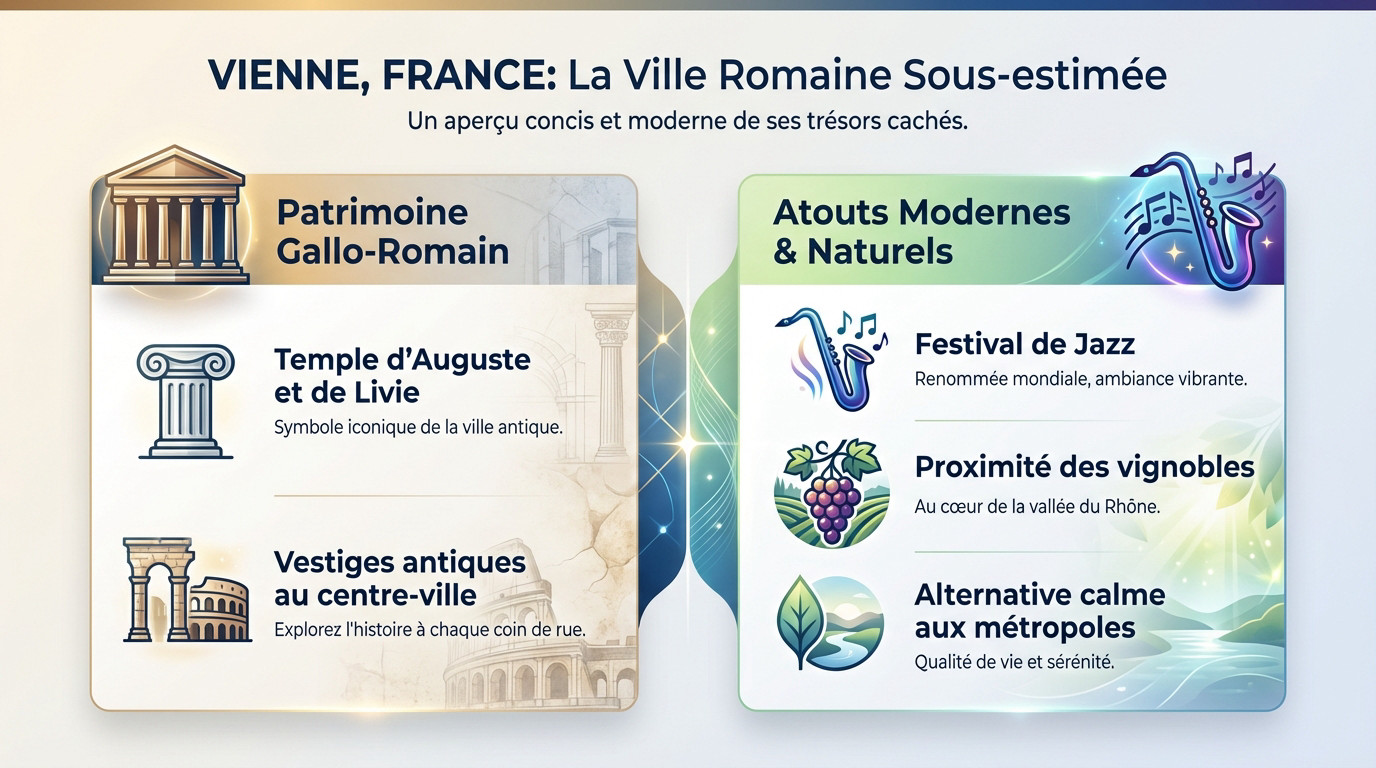 VIENNE, FRANCE: La Ville Romaine Sous-estimée

Un aperçu concis et moderne de ses trésors cachés.

Patrimoine Gallo-Romain

Temple d'Auguste et de Livie

Symbole iconique de la ville antique.

Vestiges antiques au centre-ville

Explorez l'histoire à chaque coin de rue.

Atouts Modernes & Naturels

Festival de Jazz

Renommée mondiale, ambiance vibrante.

Proximité des vignobles

Au cœur de la vallée du Rhône.

Alternative calme aux métropoles

Qualité de vie et sérénité.